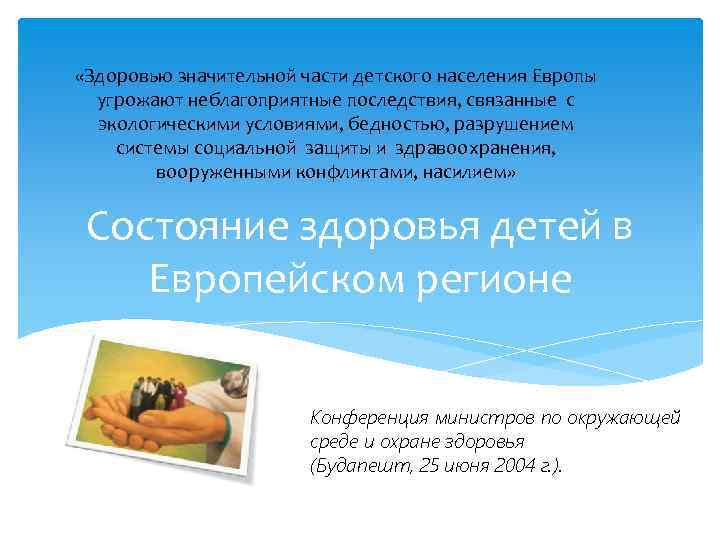 «Здоровью значительной части детского населения Европы угрожают неблагоприятные последствия, связанные с экологическими условиями, бедностью, разрушением системы социальной защиты и здравоохранения, вооруженными конфликтами, насилием»

Состояние здоровья детей в Европейском регионе

Конференция министров по окружающей среде и охране здоровья
(Будапешт, 25 июня 2004 г.).